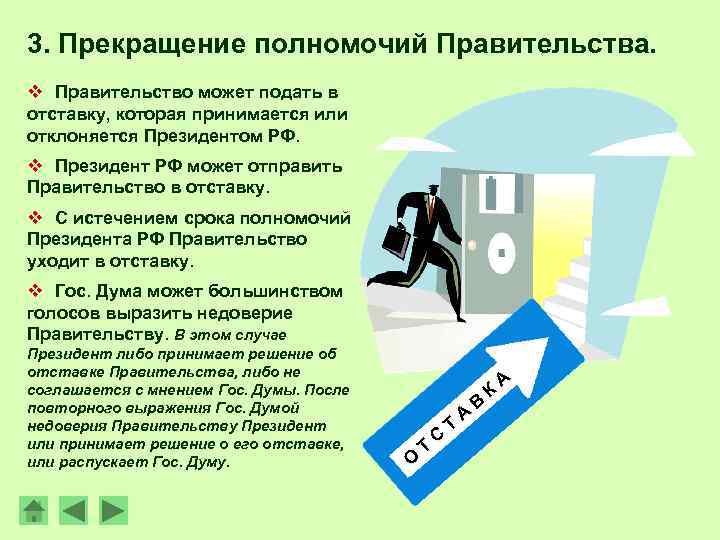 3. Прекращение полномочий Правительства.

❖ Правительство может подать в отставку, которая принимается или отклоняется Президентом РФ.

❖ Президент РФ может отправить Правительство в отставку.

❖ С истечением срока полномочий Президента РФ Правительство уходит в отставку.

❖ Гос. Дума может большинством голосов выразить недоверие Правительству. В этом случае Президент либо принимает решение об отставке Правительства, либо не соглашается с мнением Гос. Думы. После повторного выражения Гос. Думой недоверия Правительству Президент или принимает решение о его отставке, или распускает Гос. Думу.

ОТСТАВКА